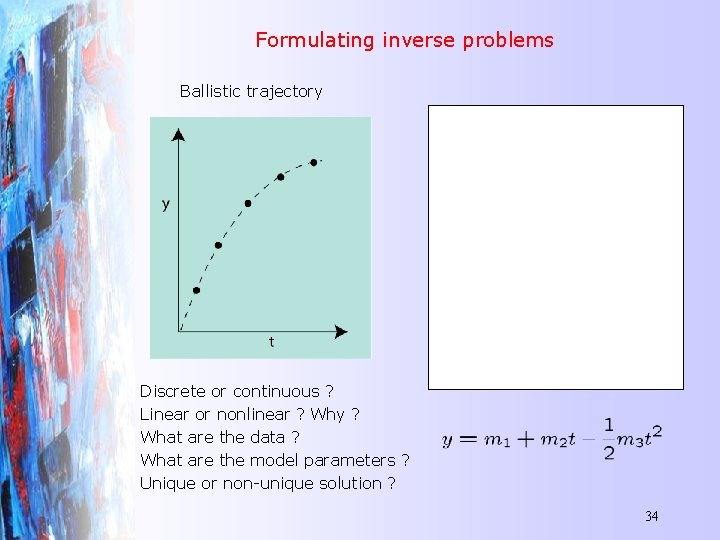 Formulating inverse problems

Ballistic trajectory

y

t

Discrete or continuous ?
Linear or nonlinear ? Why ?
What are the data ?
What are the model parameters ?
Unique or non-unique solution ?

$y = m_1 + m_2 t - \frac{1}{2} m_3 t^2$

34